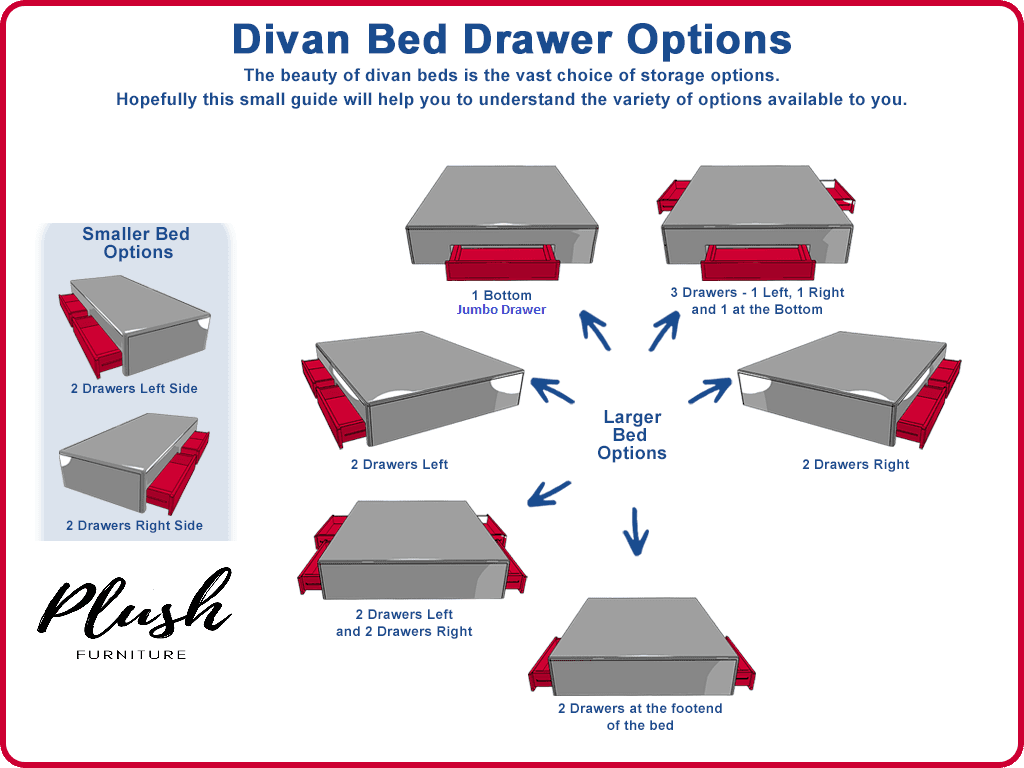 Divan Bed Drawer Options

The beauty of divan beds is the vast choice of storage options.
Hopefully this small guide will help you to understand the variety of options available to you.

Smaller Bed Options

2 Drawers Left Side

2 Drawers Right Side

Plush
FURNITURE

1 Bottom
Jumbo Drawer

3 Drawers - 1 Left, 1 Right and 1 at the Bottom

2 Drawers Left

Larger Bed Options

2 Drawers Right

2 Drawers Left and 2 Drawers Right

2 Drawers at the footend of the bed